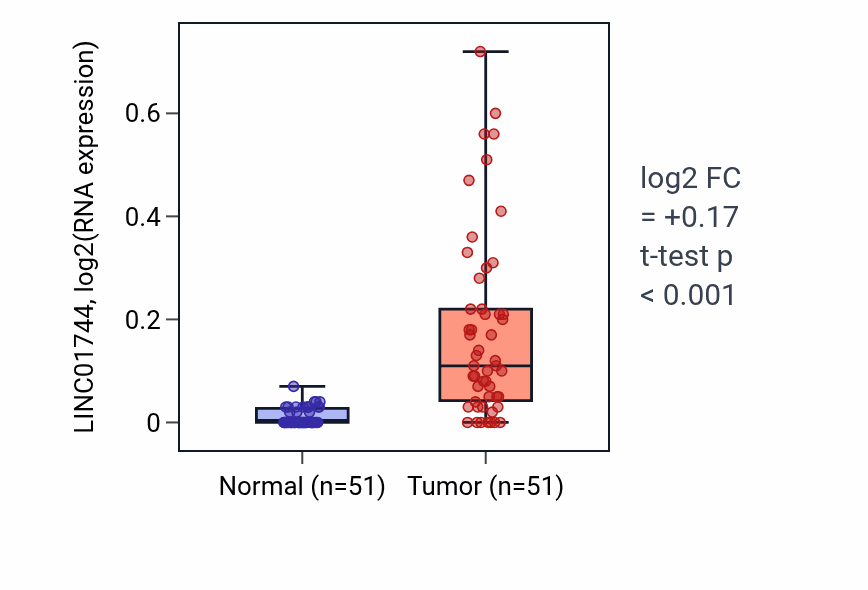 LINC01744, log2(RNA expression)

0.6
0.4
0.2
0

Normal (n=51)
Tumor (n=51)

log2 FC
= +0.17
t-test p
< 0.001